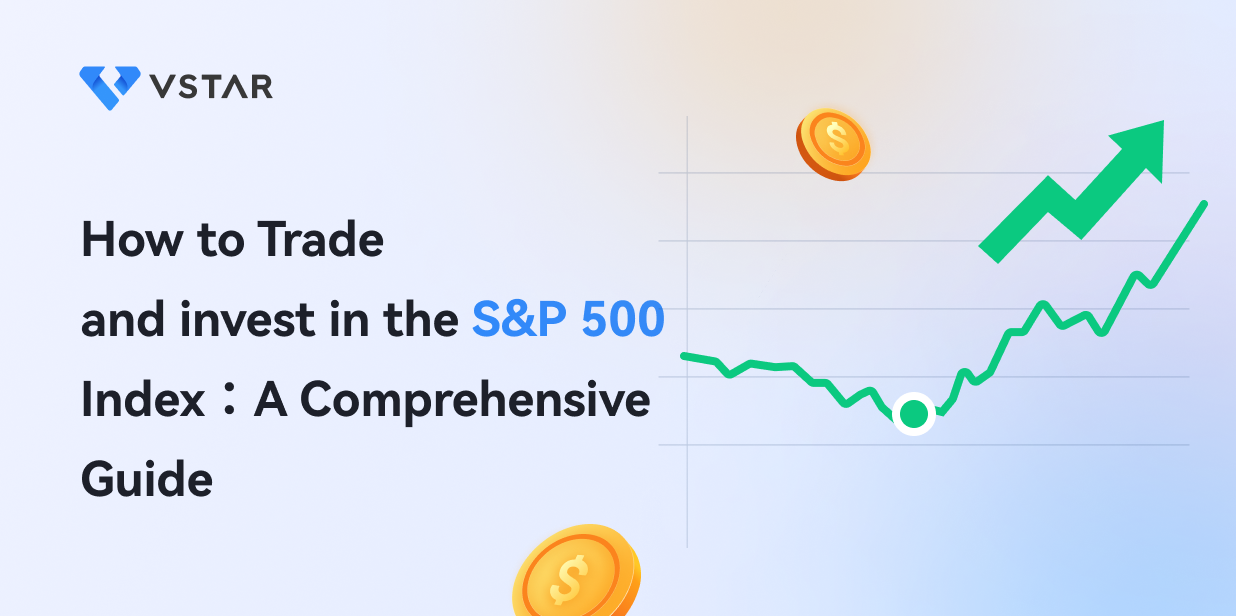 VSTAR

How to Trade and invest in the S&P 500 Index：A Comprehensive Guide

$

$